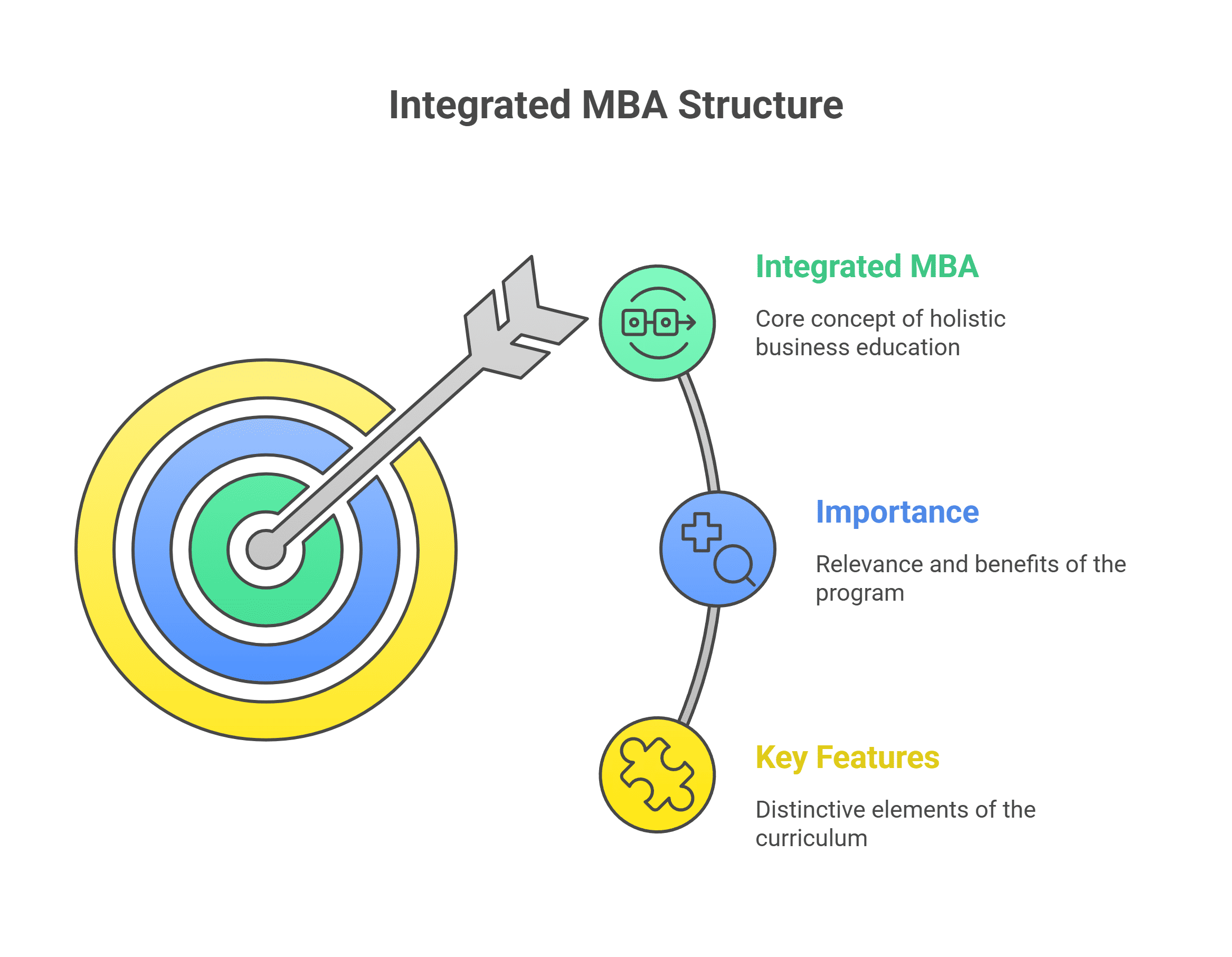 Integrated MBA Structure

Integrated MBA

Core concept of holistic business education

Importance

Relevance and benefits of the program

Key Features

Distinctive elements of the curriculum